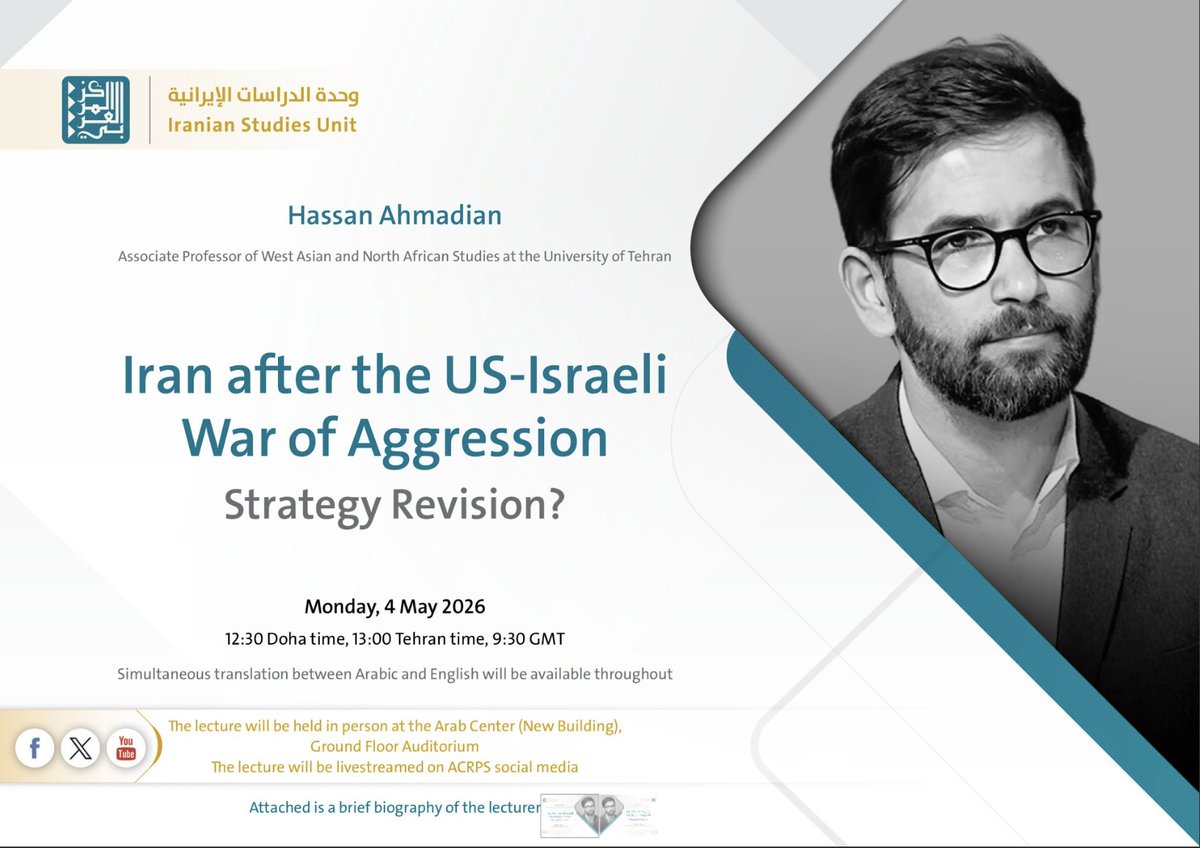 وحدة الدراسات الإيرانية
Iranian Studies Unit

Hassan Ahmadian

Associate Professor of West Asian and North African Studies at the University of Tehran

Iran after the US-Israeli War of Aggression

Strategy Revision?

Monday, 4 May 2026

12:30 Doha time, 13:00 Tehran time, 9:30 GMT

Simultaneous translation between Arabic and English will be available throughout

You Tube

The lecture will be held in person at the Arab Center (New Building), Ground Floor Auditorium
The lecture will be livestreamed on ACRPS social media

Attached is a brief biography of the lecturer